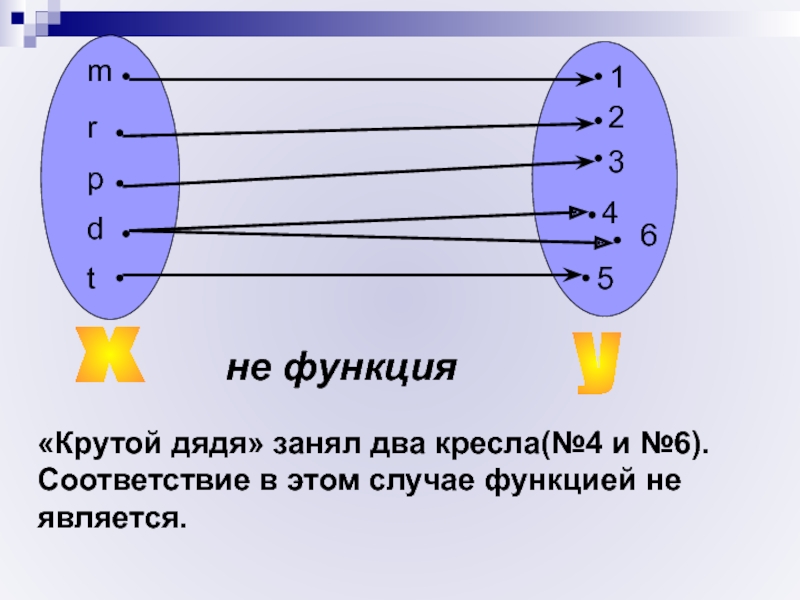 m
r
p
d
t

1
2
3
4
6
5

x

не функция

y

«Крутой дядя» занял два кресла(№4 и №6). Соответствие в этом случае функцией не является.